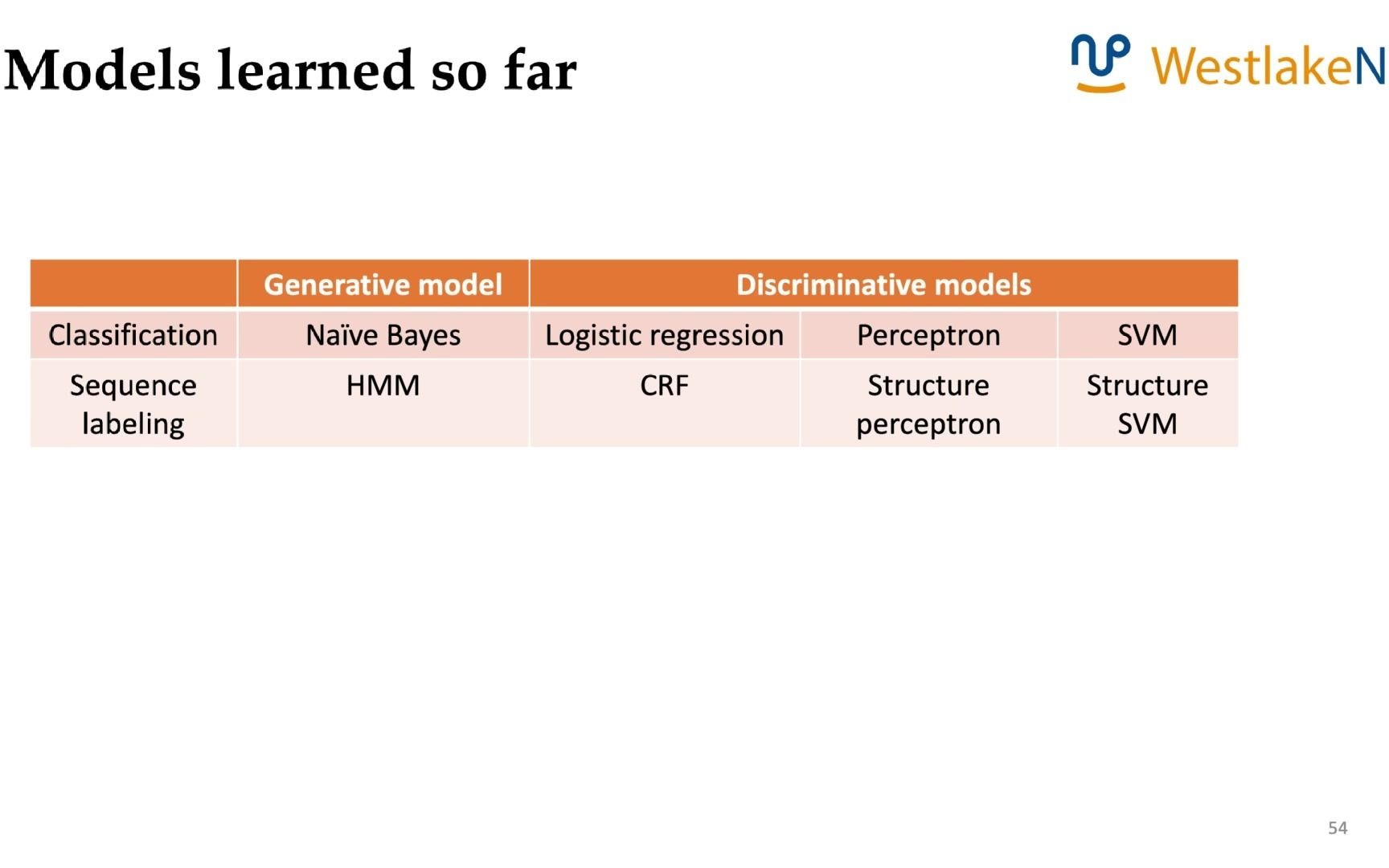 Models learned so far

WestlakeN

| | Generative model | Discriminative models | | |
|---|---|---|---|---|
| Classification | Naïve Bayes | Logistic regression | Perceptron | SVM |
| Sequence labeling | HMM | CRF | Structure perceptron | Structure SVM |

54